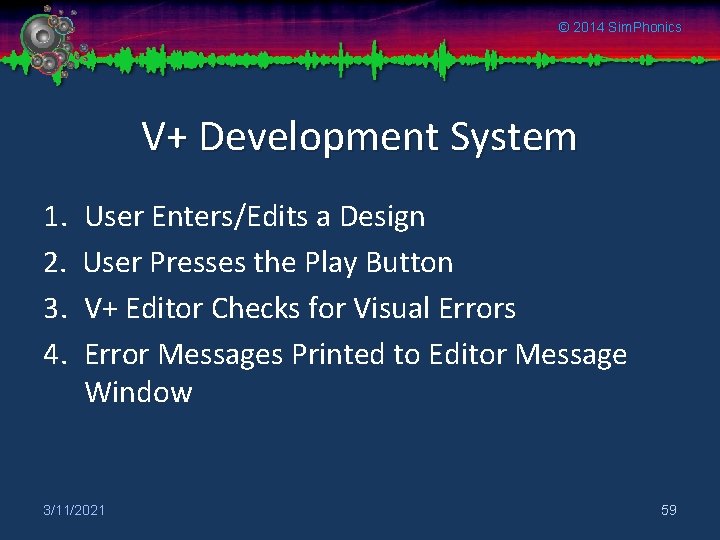 © 2014 SimPhonics

V+ Development System

1. User Enters/Edits a Design
2. User Presses the Play Button
3. V+ Editor Checks for Visual Errors
4. Error Messages Printed to Editor Message Window

3/11/2021

59